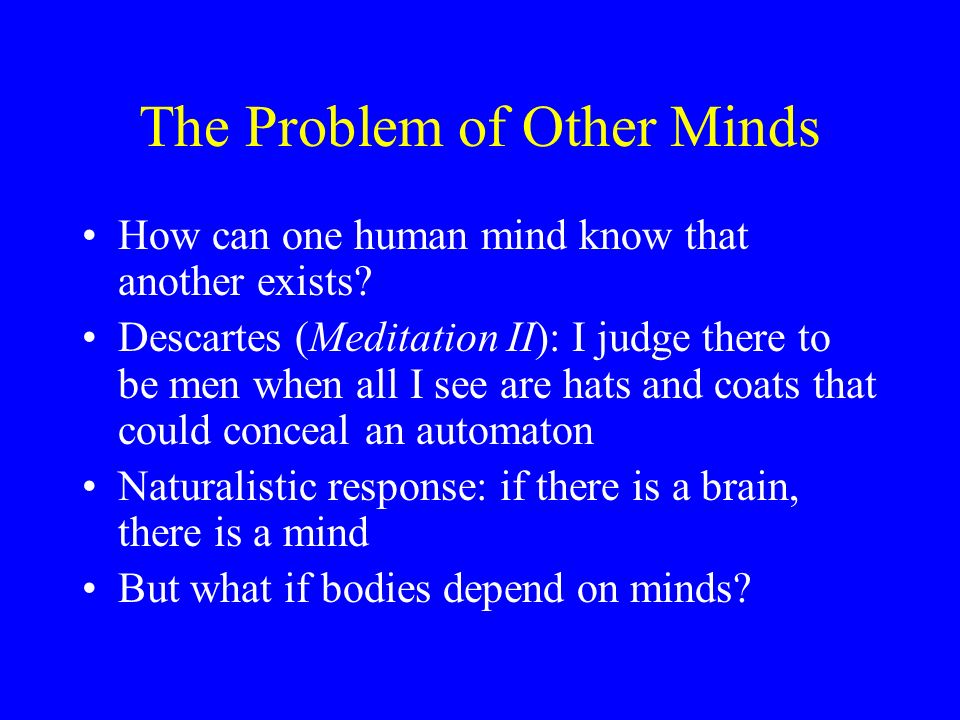 The Problem of Other Minds

• How can one human mind know that another exists?
• Descartes (Meditation II): I judge there to be men when all I see are hats and coats that could conceal an automaton
• Naturalistic response: if there is a brain, there is a mind
• But what if bodies depend on minds?